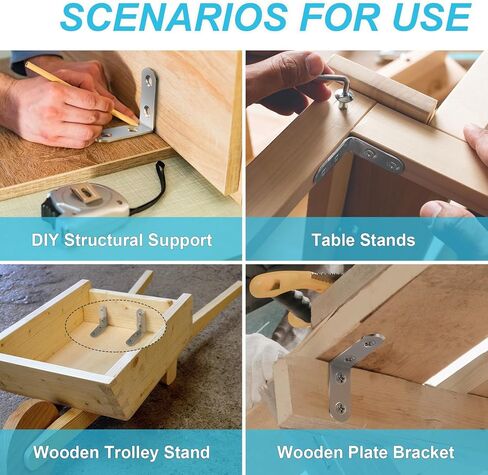 SCENARIOS FOR USE

DIY Structural Support

Table Stands

Wooden Trolley Stand

Wooden Plate Bracket